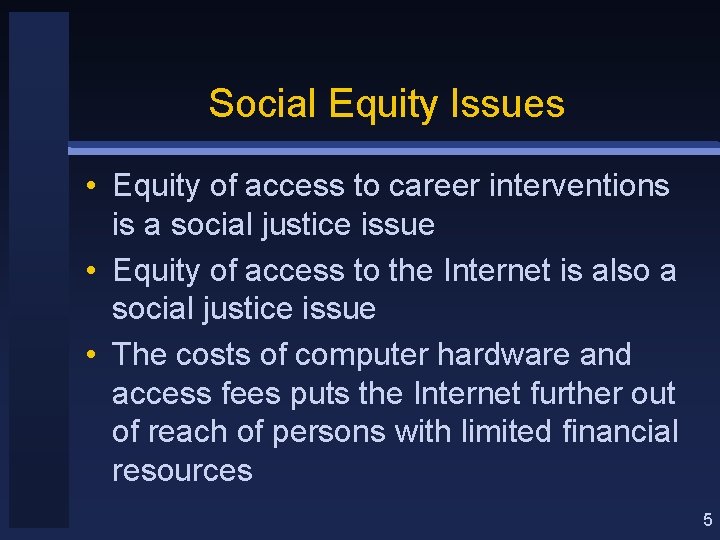 Social Equity Issues

• Equity of access to career interventions is a social justice issue
• Equity of access to the Internet is also a social justice issue
• The costs of computer hardware and access fees puts the Internet further out of reach of persons with limited financial resources

5